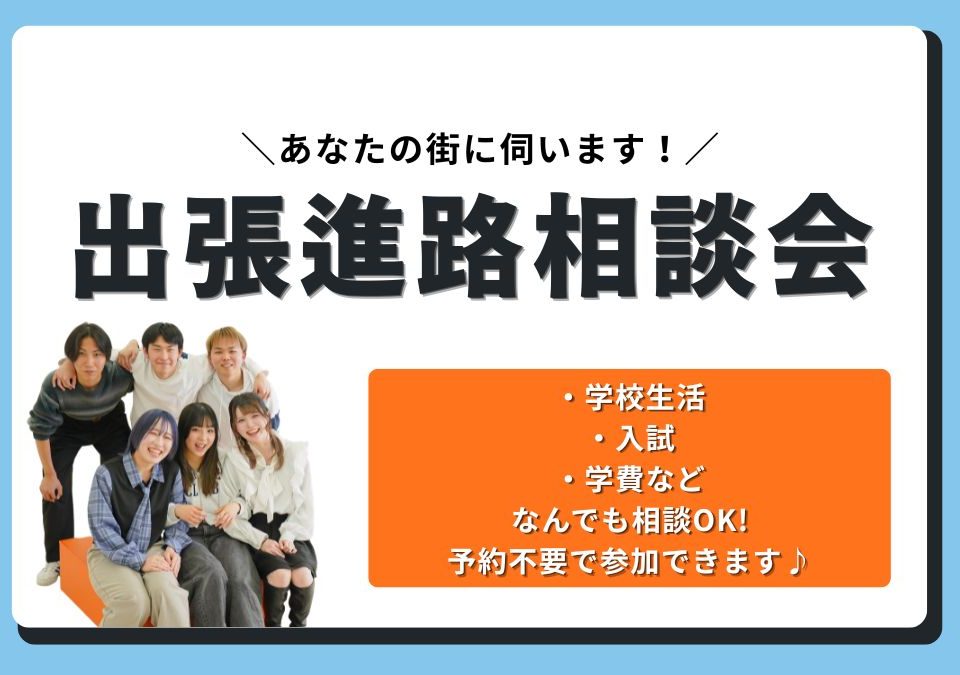 ＼あなたの街に伺います！／

出張進路相談会

・学校生活
・入試
・学費など
なんでも相談OK!
予約不要で参加できます♪